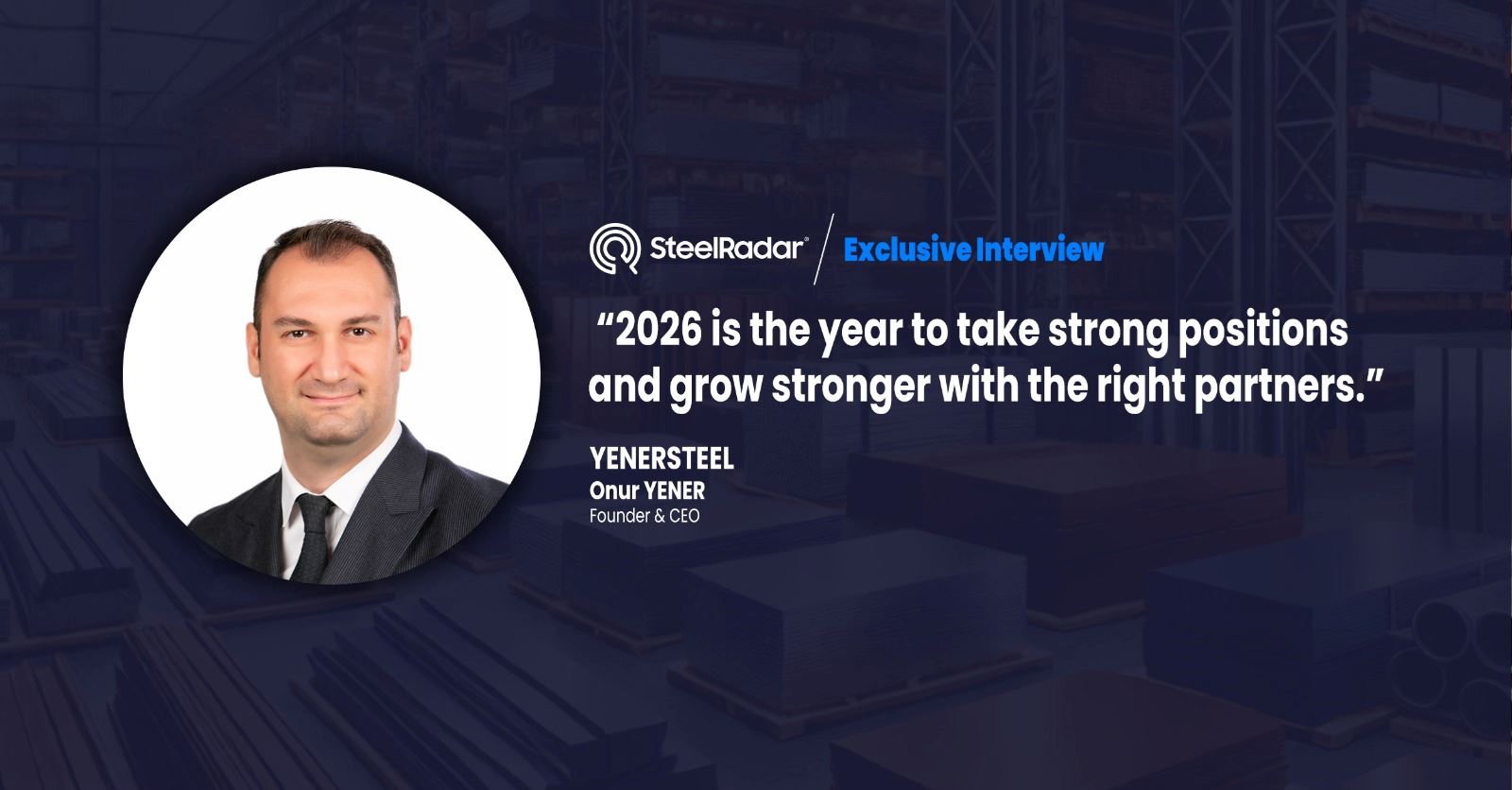 SteelRadar® / Exclusive Interview

“2026 is the year to take strong positions and grow stronger with the right partners.”

YENERSTEEL
Onur YENER
Founder & CEO